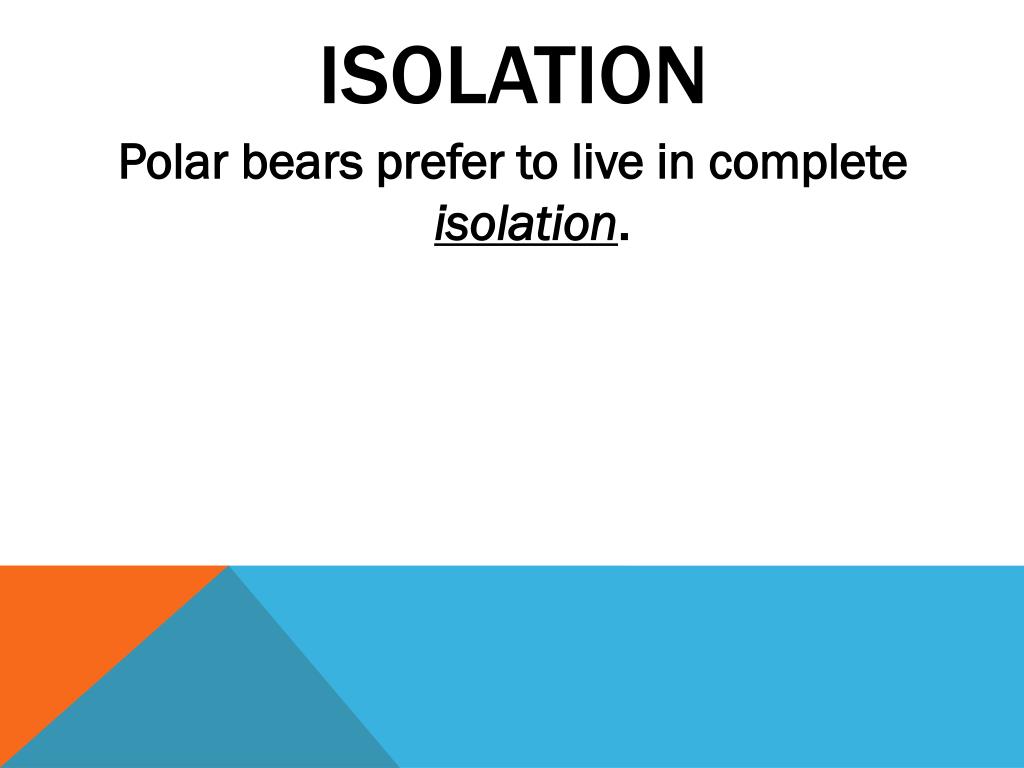 ISOLATION

Polar bears prefer to live in complete isolation.